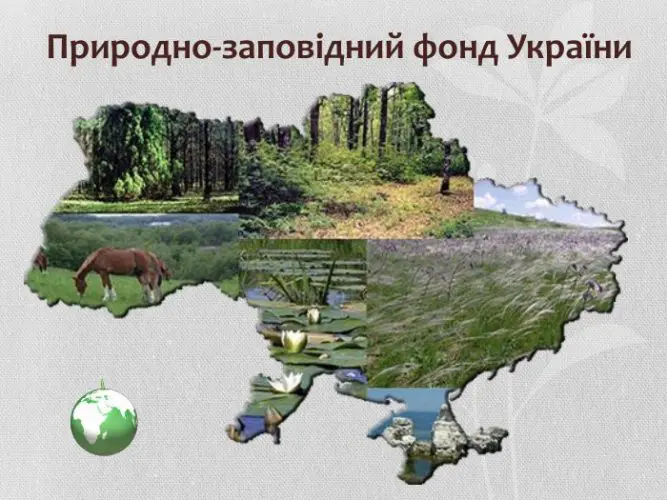 Природно-заповідний фонд України